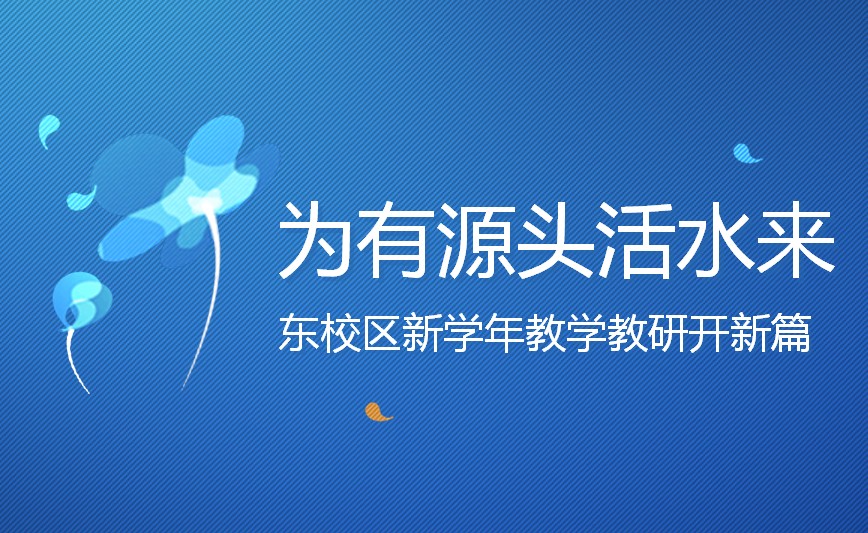 为有源头活水来

东校区新学年教学教研开新篇